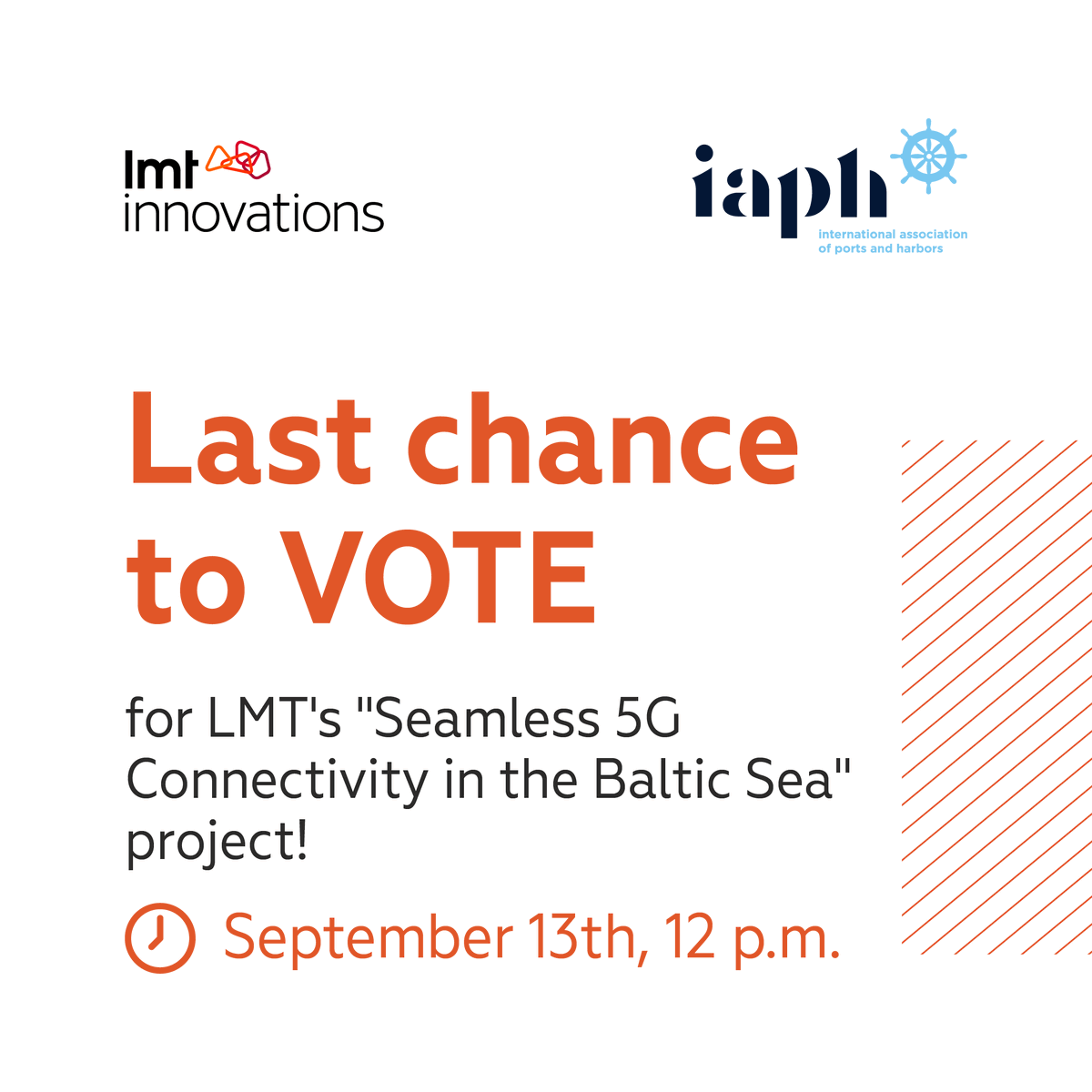 lmt innovations

iaph
international association of ports and harbors

Last chance to VOTE

for LMT's "Seamless 5G Connectivity in the Baltic Sea" project!

September 13th, 12 p.m.